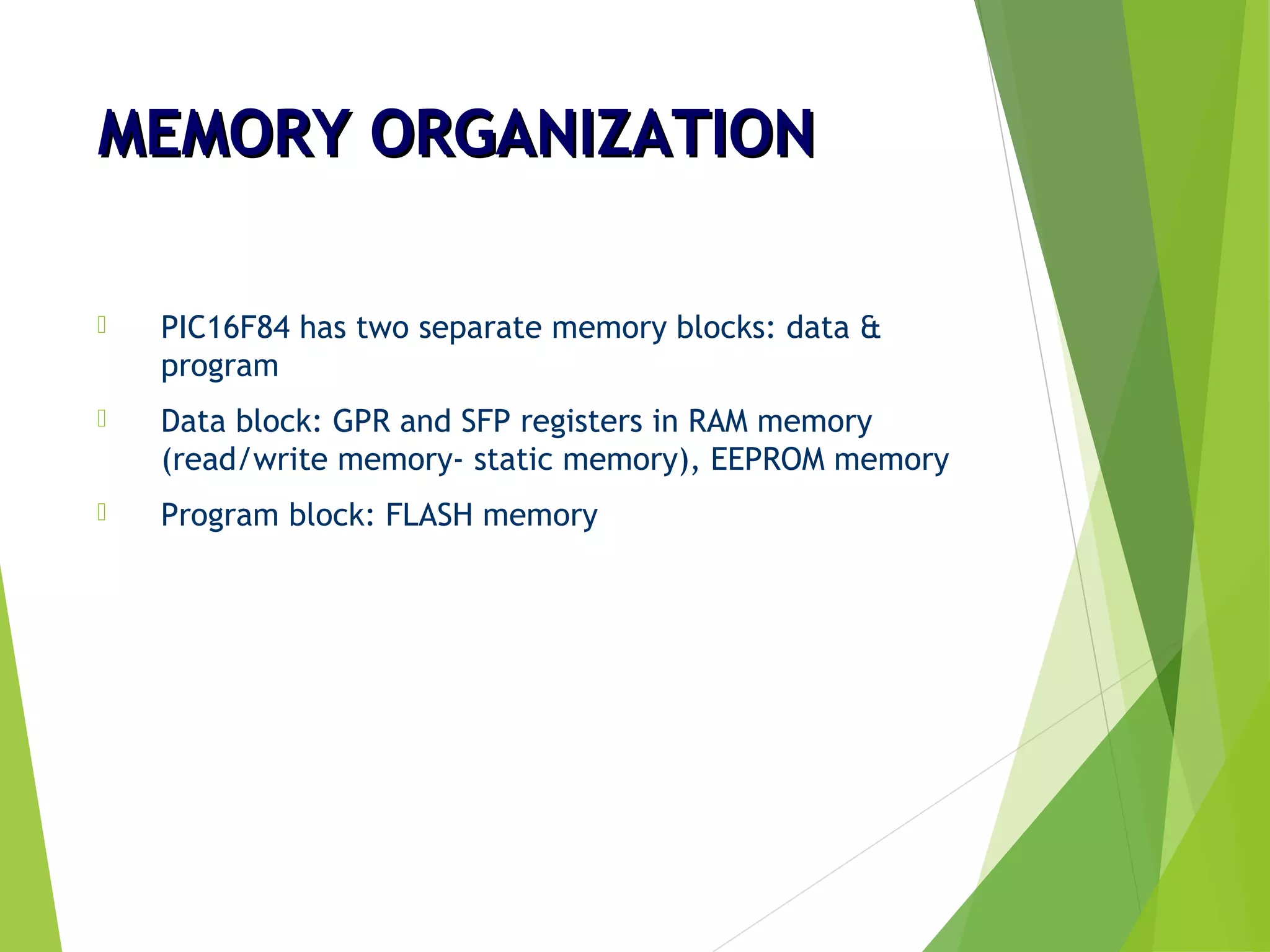 MEMORY ORGANIZATION

PIC16F84 has two separate memory blocks: data & program

Data block: GPR and SFP registers in RAM memory (read/write memory- static memory), EEPROM memory

Program block: FLASH memory